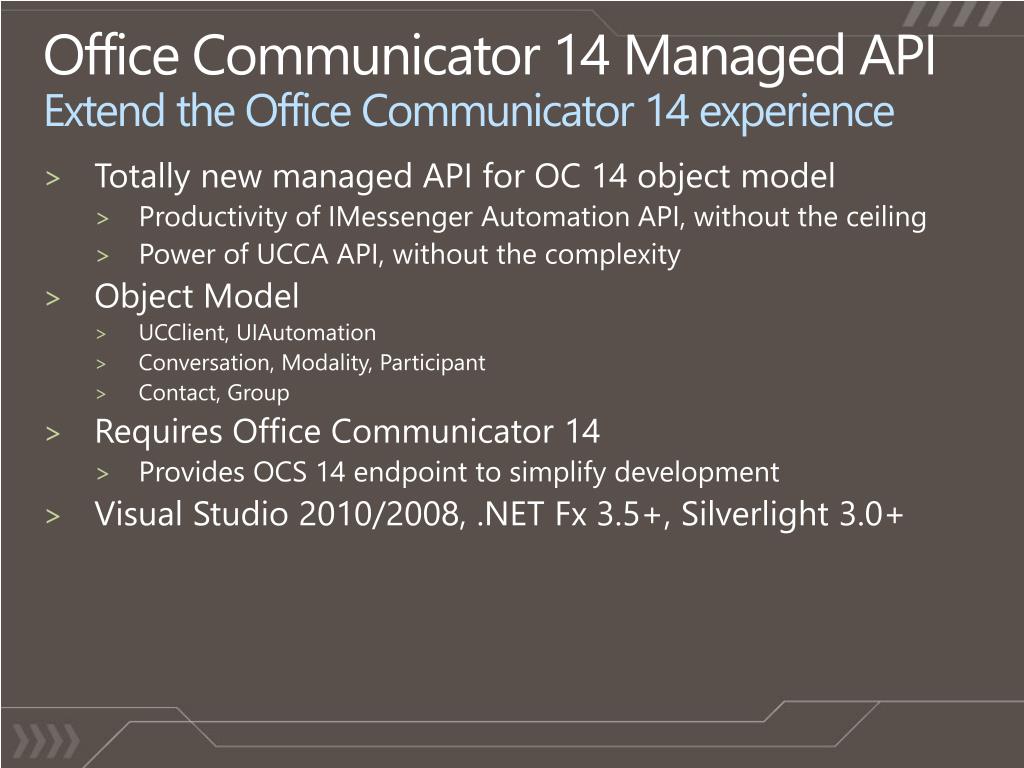 Office Communicator 14 Managed API
Extend the Office Communicator 14 experience

> Totally new managed API for OC 14 object model
> Productivity of IMessenger Automation API, without the ceiling
> Power of UCCA API, without the complexity
> Object Model
> UCClient, UIAutomation
> Conversation, Modality, Participant
> Contact, Group
> Requires Office Communicator 14
> Provides OCS 14 endpoint to simplify development
> Visual Studio 2010/2008, .NET Fx 3.5+, Silverlight 3.0+